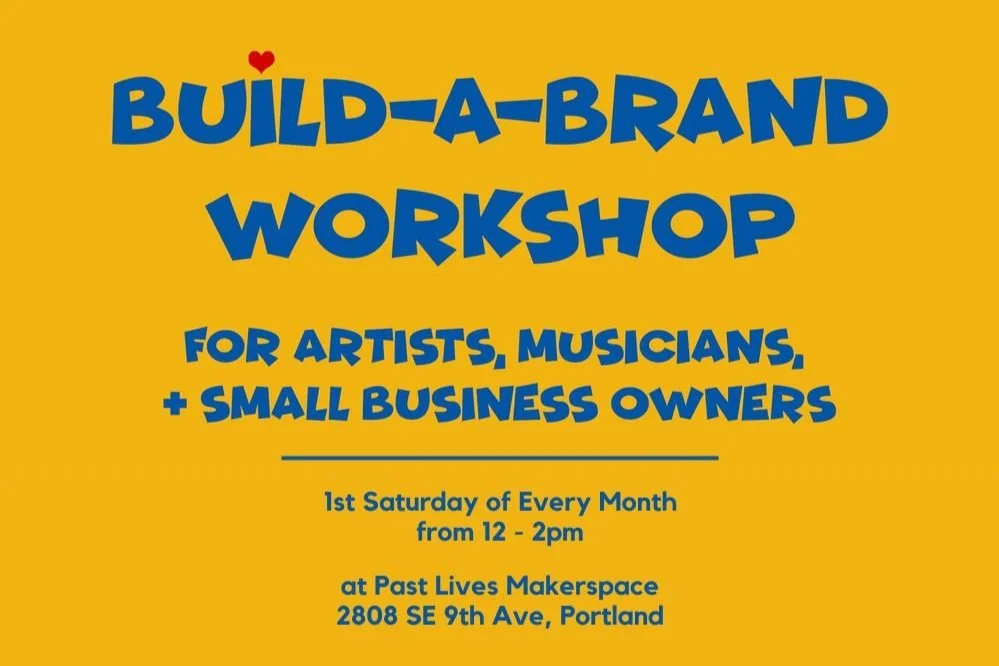 BUILD-A-BRAND WORKSHOP

FOR ARTISTS, MUSICIANS, + SMALL BUSINESS OWNERS

1st Saturday of Every Month
from 12 - 2pm

at Past Lives Makerspace
2808 SE 9th Ave, Portland